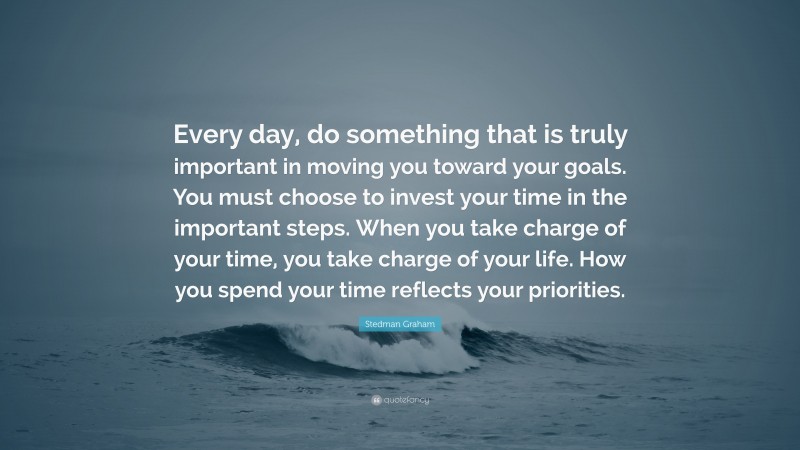 Every day, do something that is truly important in moving you toward your goals. You must choose to invest your time in the important steps. When you take charge of your time, you take charge of your life. How you spend your time reflects your priorities.

Stedman Graham

quotefancy